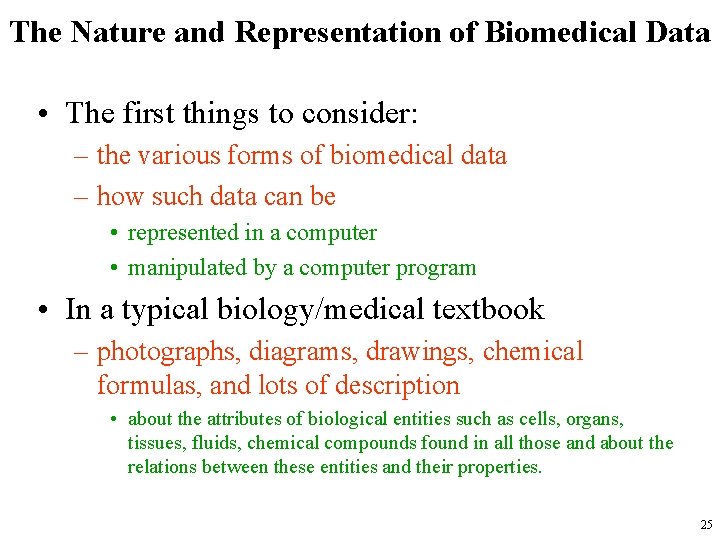 The Nature and Representation of Biomedical Data

• The first things to consider:
– the various forms of biomedical data
– how such data can be
• represented in a computer
• manipulated by a computer program

• In a typical biology/medical textbook
– photographs, diagrams, drawings, chemical formulas, and lots of description
• about the attributes of biological entities such as cells, organs, tissues, fluids, chemical compounds found in all those and about the relations between these entities and their properties.

25